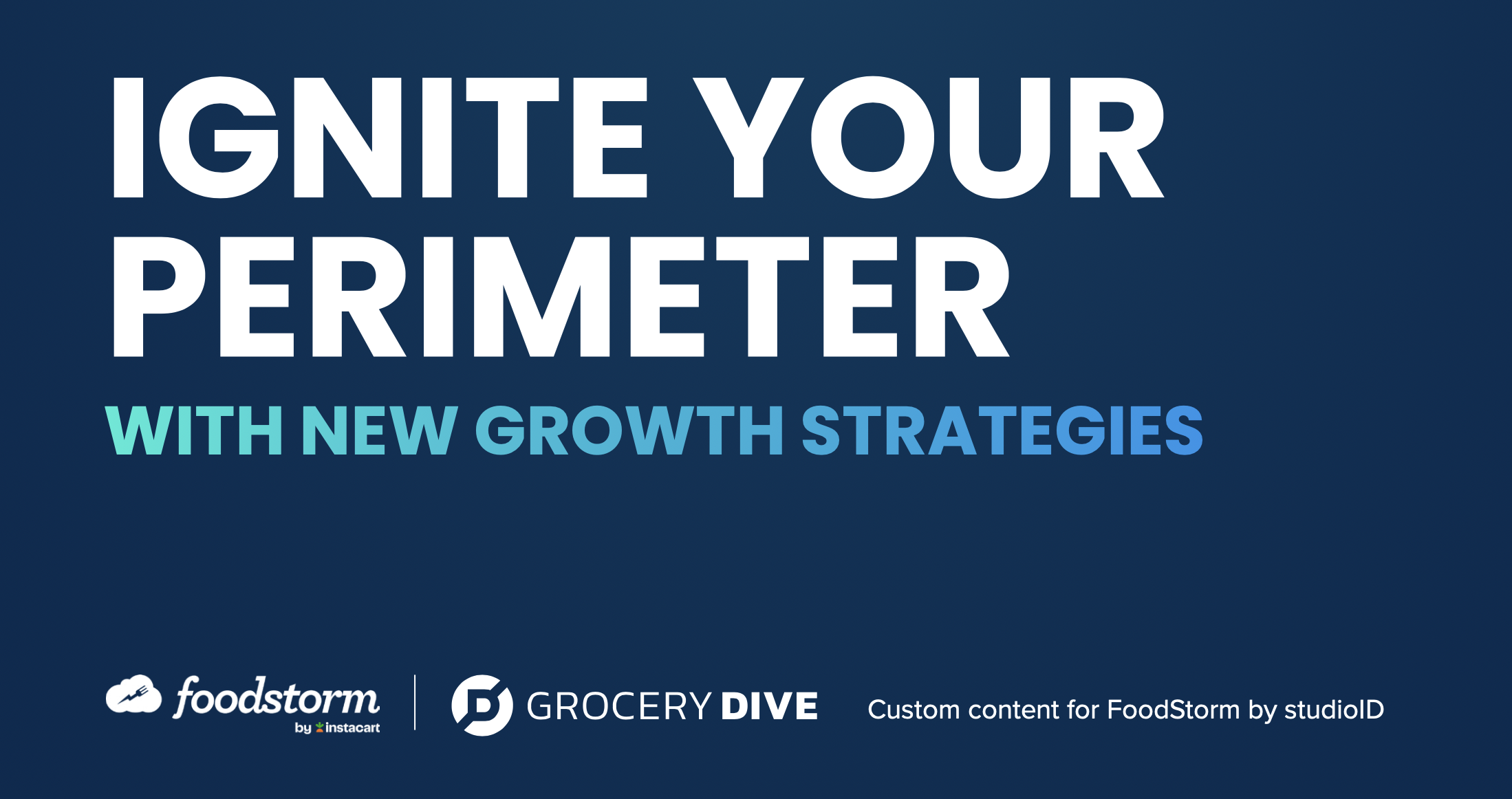 IGNITE YOUR PERIMETER

WITH NEW GROWTH STRATEGIES

foodstorm by instacart

GROCERY DIVE

Custom content for FoodStorm by studioID